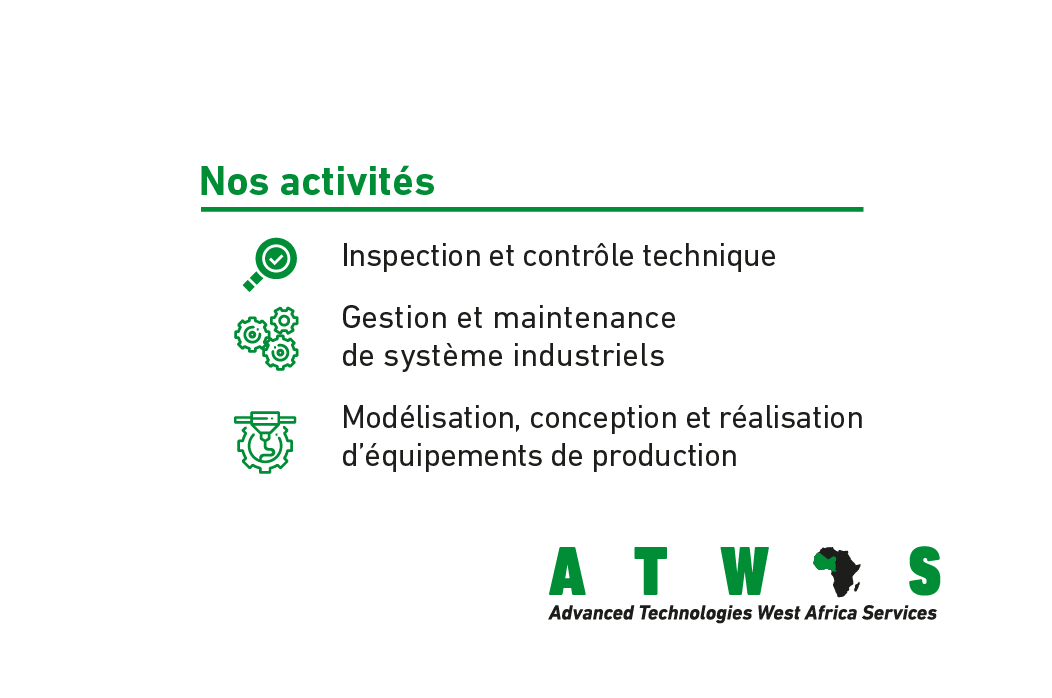 Nos activités

Inspection et contrôle technique

Gestion et maintenance de système industriels

Modélisation, conception et réalisation d'équipements de production

A T W S

Advanced Technologies West Africa Services